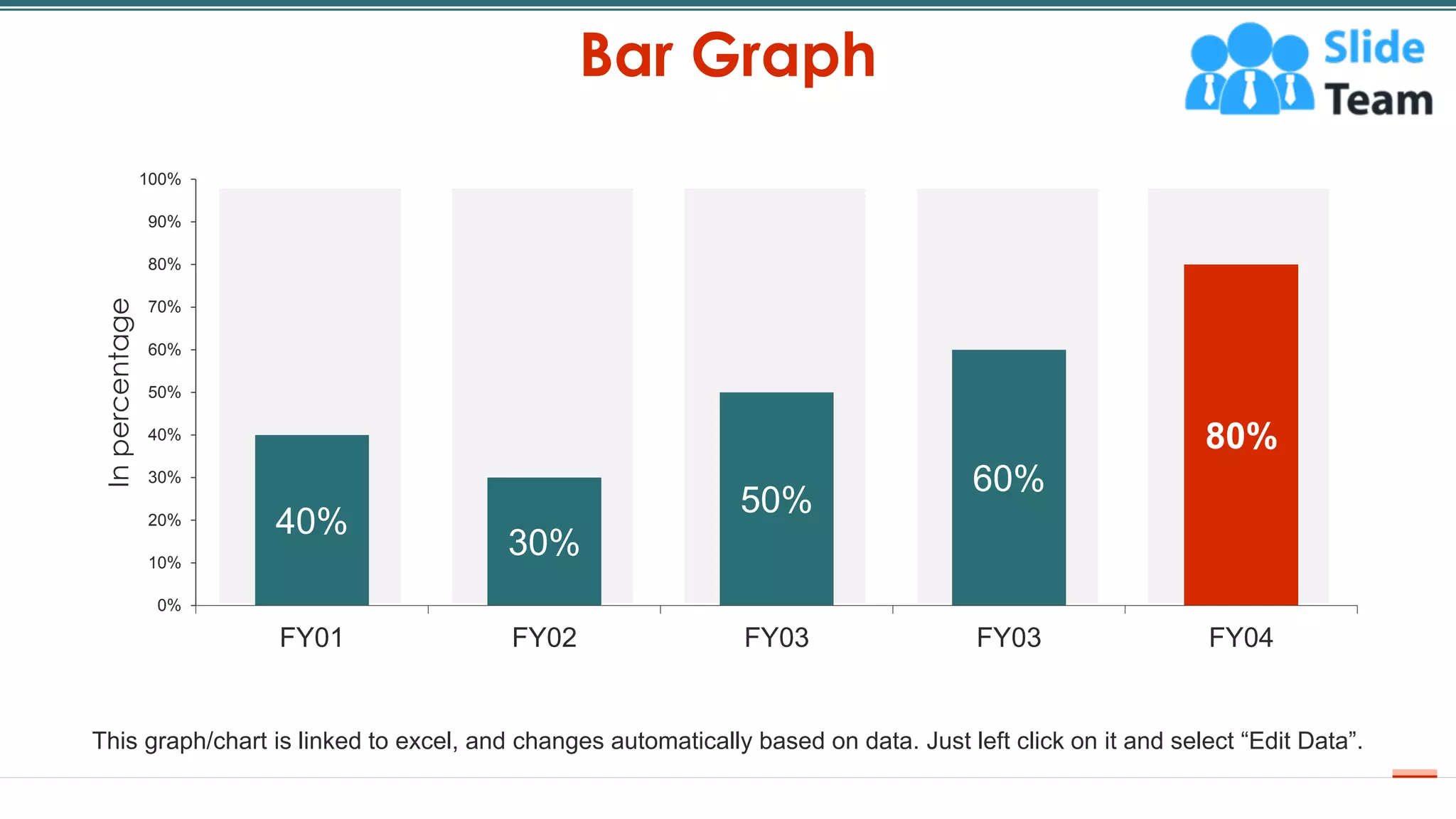 Bar Graph

Slide Team

In percentage

100%
90%
80%
70%
60%
50%
40%
30%
20%
10%
0%

40%
30%
50%
60%
80%

FY01
FY02
FY03
FY03
FY04

This graph/chart is linked to excel, and changes automatically based on data. Just left click on it and select “Edit Data”.